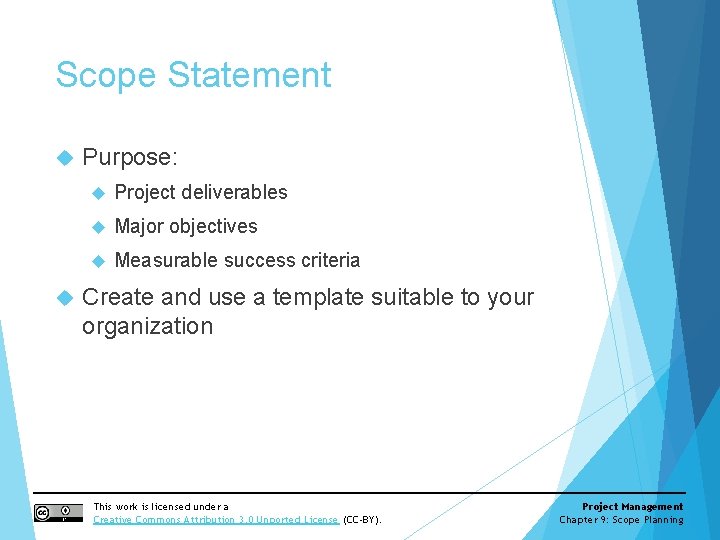 Scope Statement

Purpose:

Project deliverables

Major objectives

Measurable success criteria

Create and use a template suitable to your organization

This work is licensed under a Creative Commons Attribution 3.0 Unported License (CC-BY).

Project Management
Chapter 9: Scope Planning